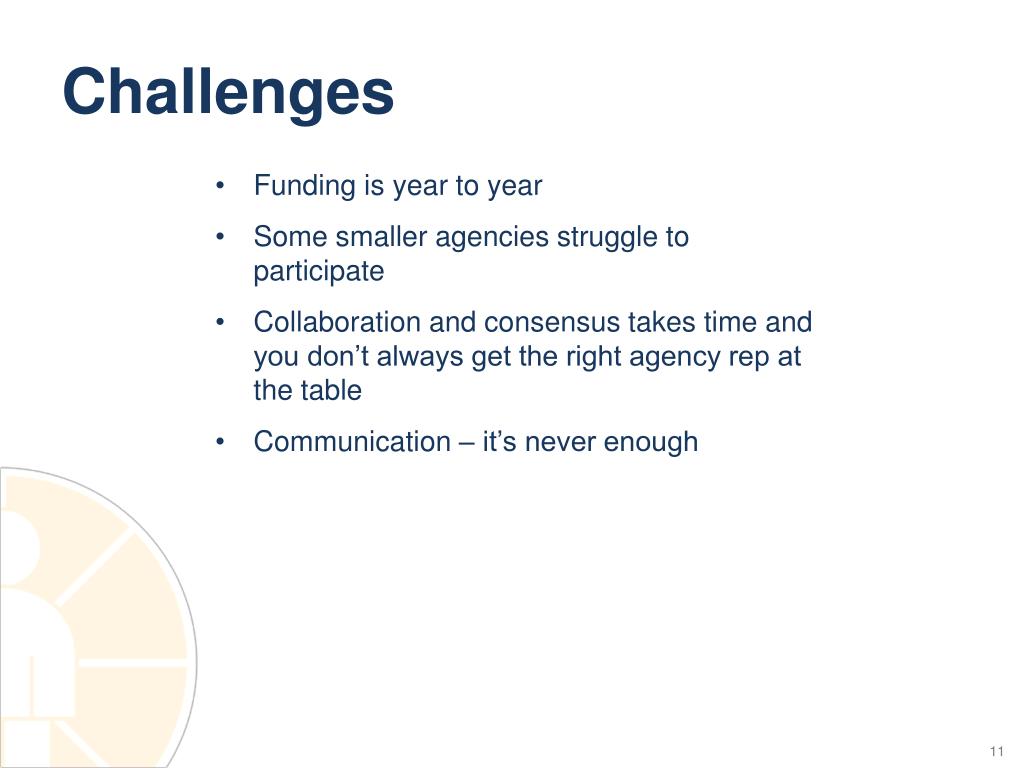 Challenges

• Funding is year to year
• Some smaller agencies struggle to participate
• Collaboration and consensus takes time and you don’t always get the right agency rep at the table
• Communication – it’s never enough

11